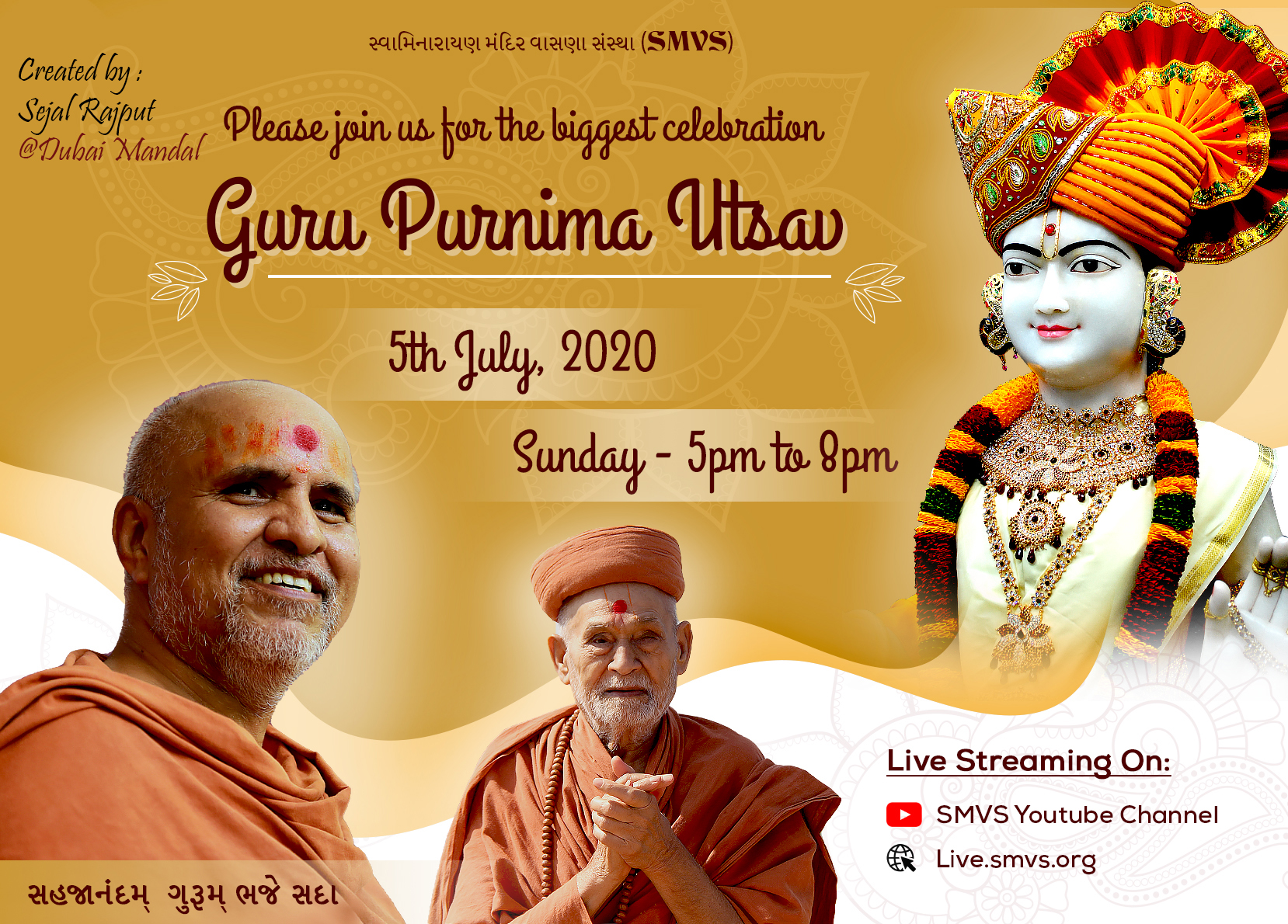 સ્વામિનારાયણ મંદિર વાસણા સંસ્થા (SMVS)

Created by :
Sejal Rajput
@Dubai Mandal

Please join us for the biggest celebration

Guru Purnima Utsav

5th July, 2020

Sunday - 5pm to 8pm

Live Streaming On:

SMVS Youtube Channel

Live.smvs.org

સહજાનંદમ્ ગુરૂમ્ ભજે સદા